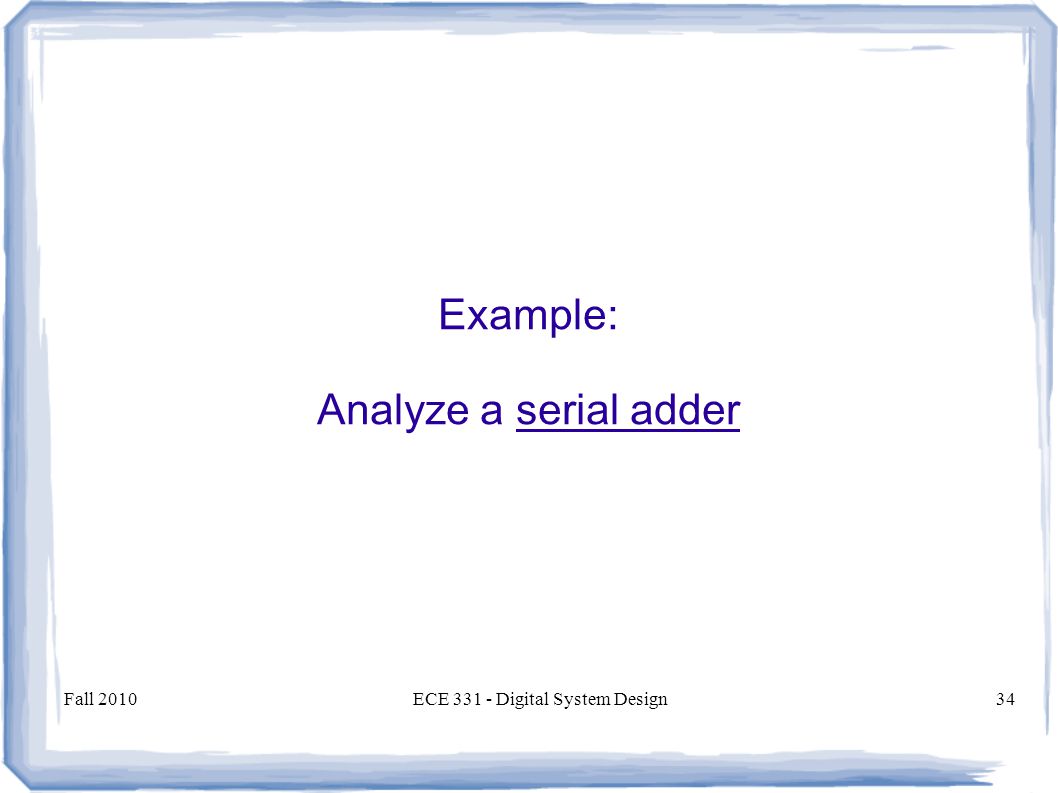 Example:

Analyze a serial adder

Fall 2010

ECE 331 - Digital System Design

34